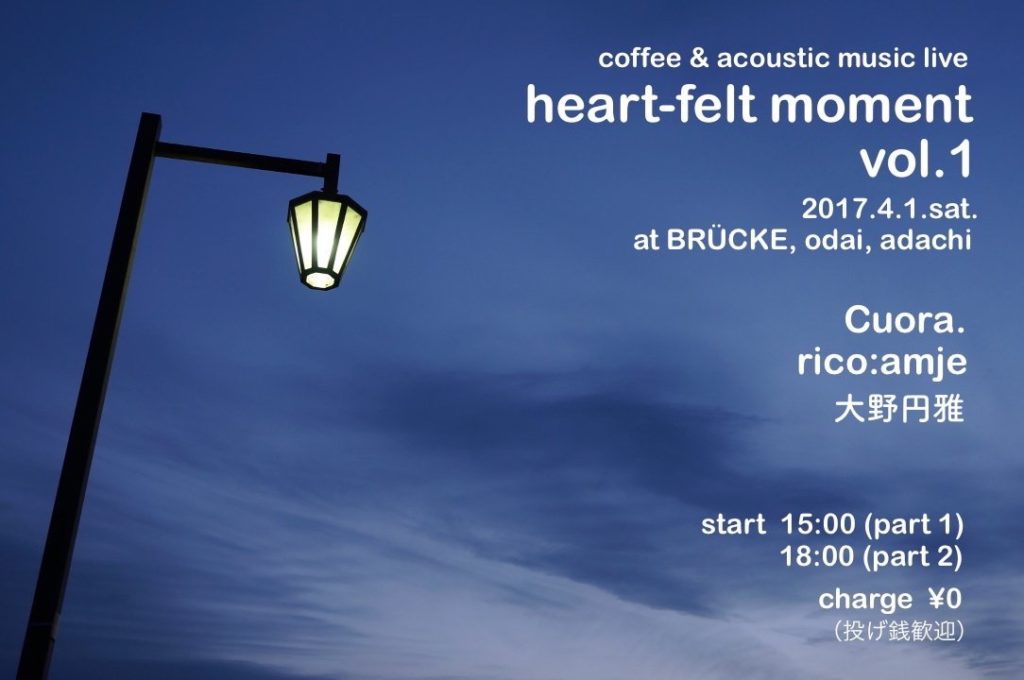 coffee & acoustic music live
heart-felt moment
vol.1
2017.4.1.sat.
at BRÜCKE, odai, adachi

Cuora.
rico:amje
大野円雅

start 15:00 (part 1)
18:00 (part 2)
charge ¥0
（投げ銭歓迎）